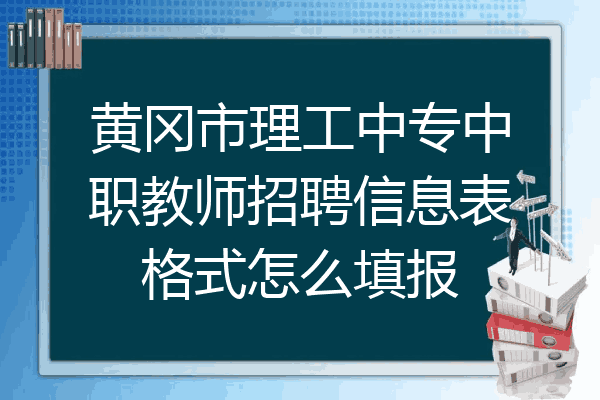 黄冈市理工中专中职教师招聘信息表格式怎么填报